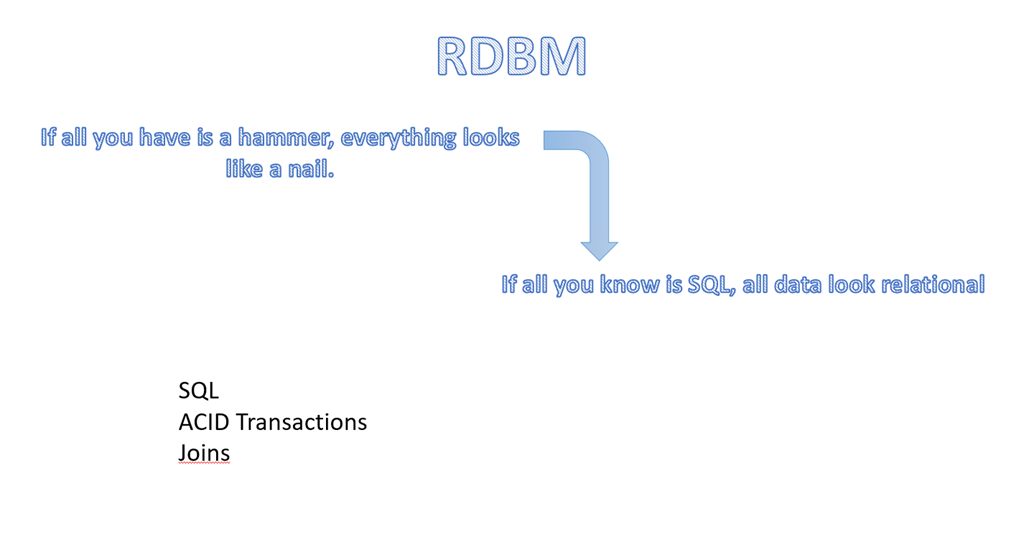 RDBM

If all you have is a hammer, everything looks like a nail.

If all you know is SQL, all data look relational

SQL
ACID Transactions
Joins